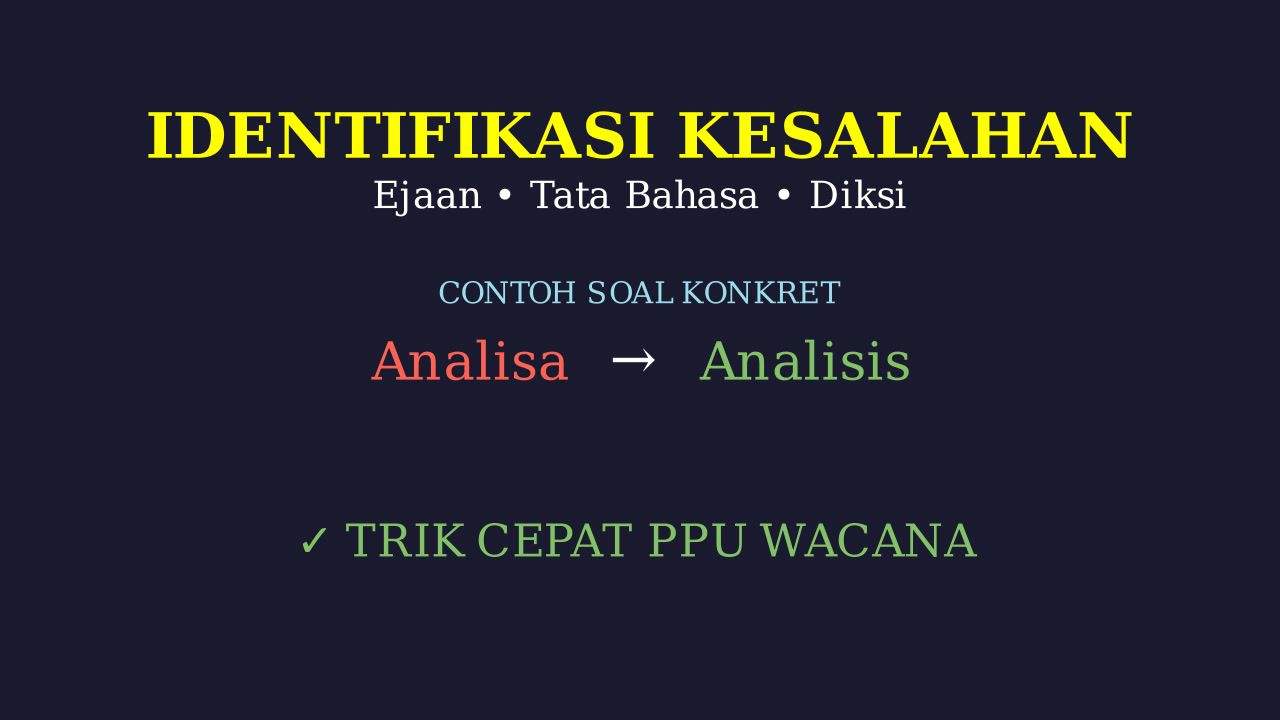 IDENTIFIKASI KESALAHAN
Ejaan • Tata Bahasa • Diksi

CONTOH SOAL KONKRET

Analisa → Analisis

✓ TRIK CEPAT PPU WACANA